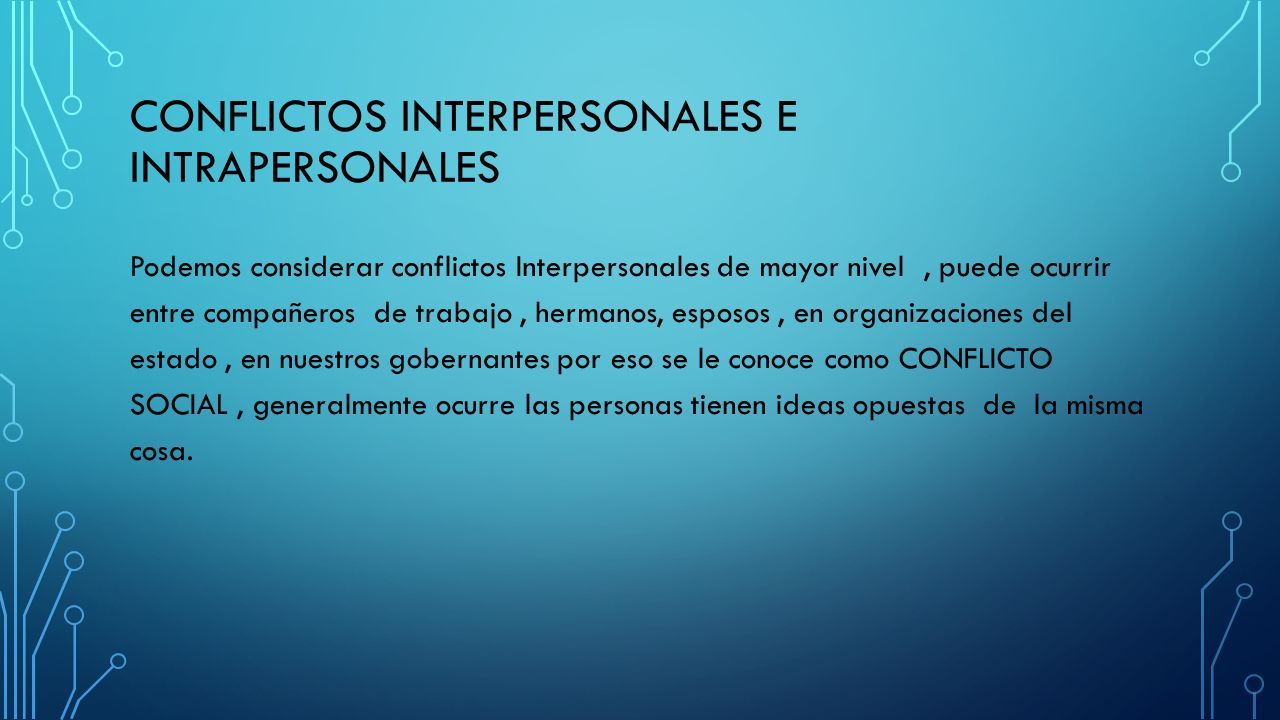 CONFLICTOS INTERPERSONALES E INTRAPERSONALES

Podemos considerar conflictos Interpersonales de mayor nivel , puede ocurrir entre compañeros de trabajo , hermanos, esposos , en organizaciones del estado , en nuestros gobernantes por eso se le conoce como CONFLICTO SOCIAL , generalmente ocurre las personas tienen ideas opuestas de la misma cosa.